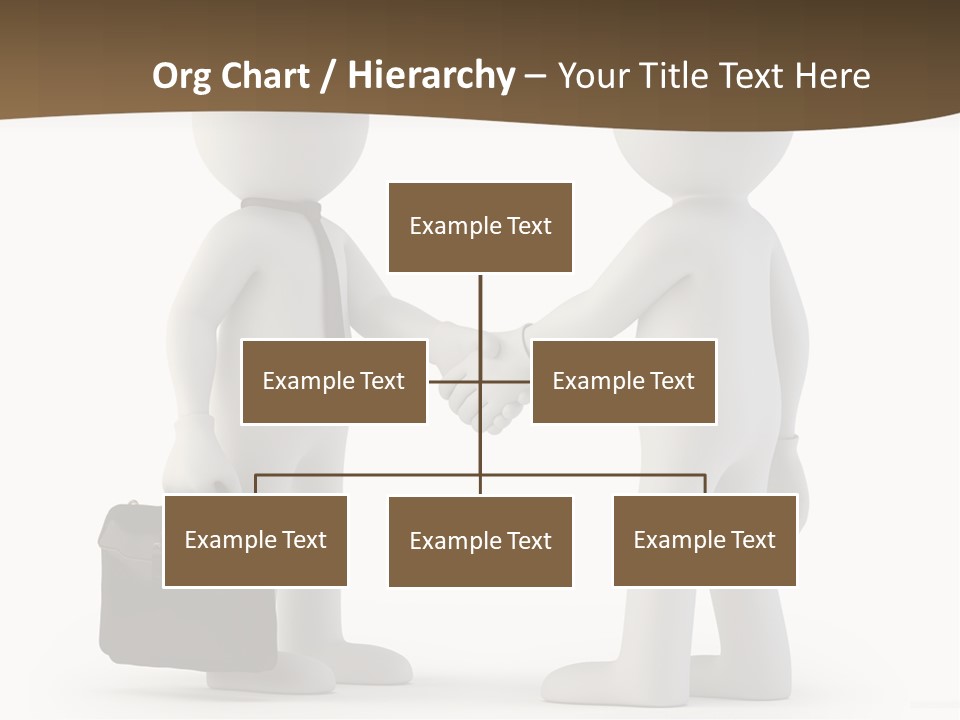 Org Chart / Hierarchy – Your Title Text Here

Example Text

Example Text

Example Text

Example Text

Example Text

Example Text